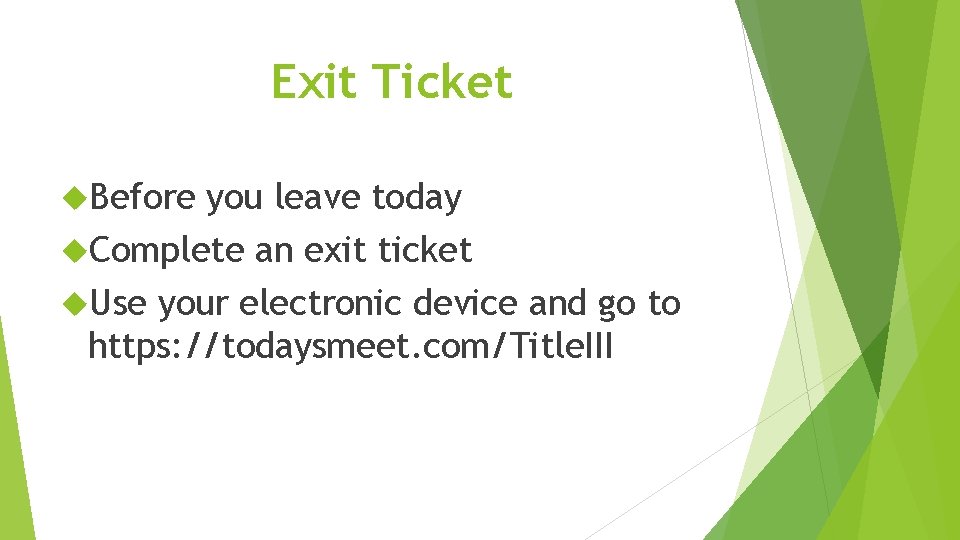 Exit Ticket

Before you leave today

Complete an exit ticket

Use your electronic device and go to https://todaysmeet.com/TitleIII